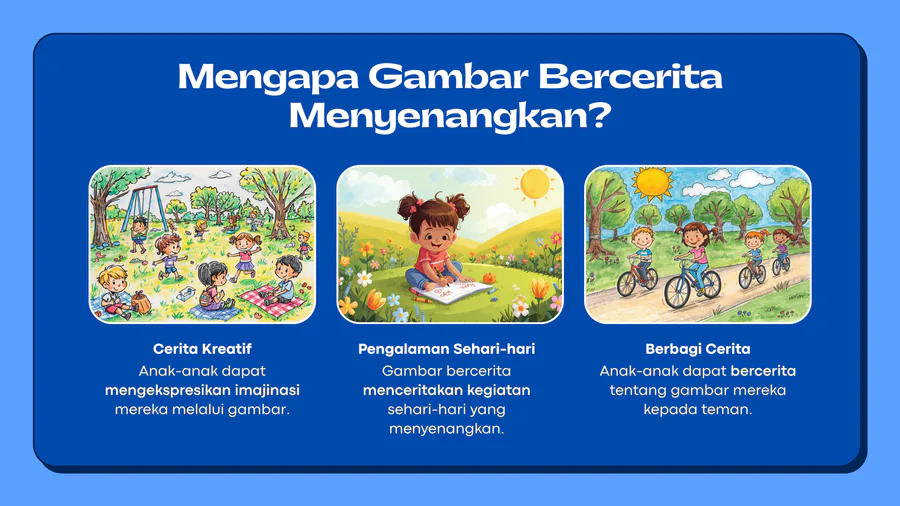 Mengapa Gambar Bercerita Menyenangkan?

Cerita Kreatif
Anak-anak dapat mengekspresikan imajinasi mereka melalui gambar.

Pengalaman Sehari-hari
Gambar bercerita menceritakan kegiatan sehari-hari yang menyenangkan.

Berbagi Cerita
Anak-anak dapat bercerita tentang gambar mereka kepada teman.